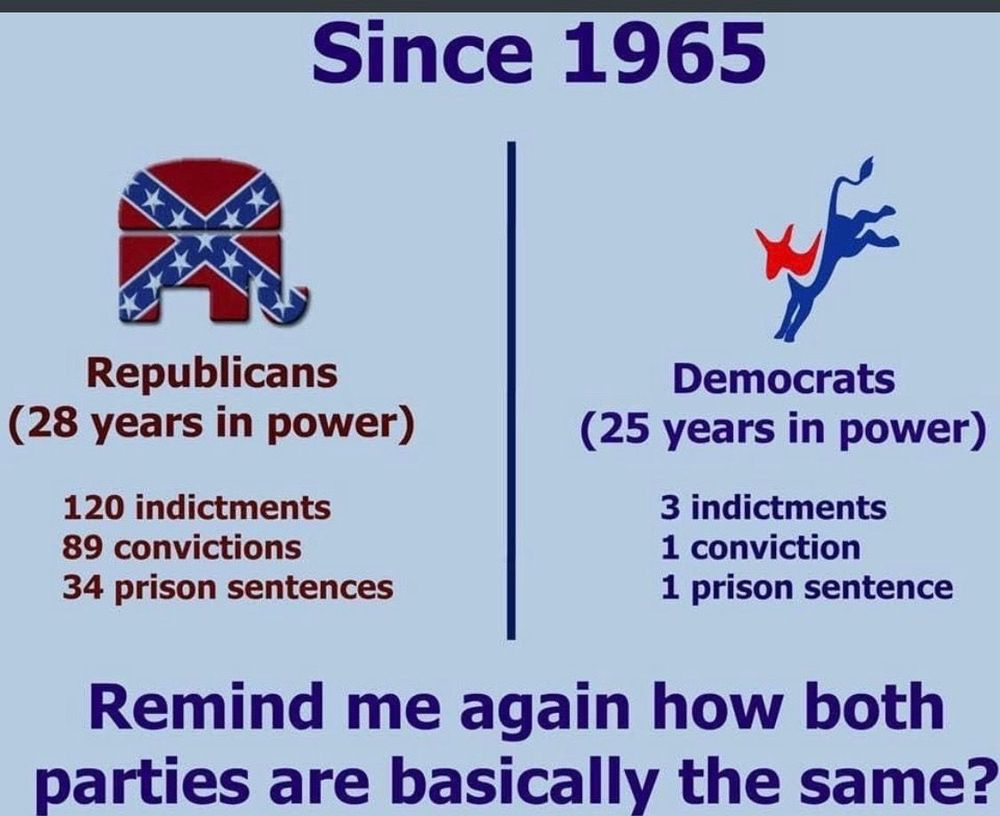 Since 1965

Republicans
(28 years in power)

120 indictments
89 convictions
34 prison sentences

Democrats
(25 years in power)

3 indictments
1 conviction
1 prison sentence

Remind me again how both parties are basically the same?